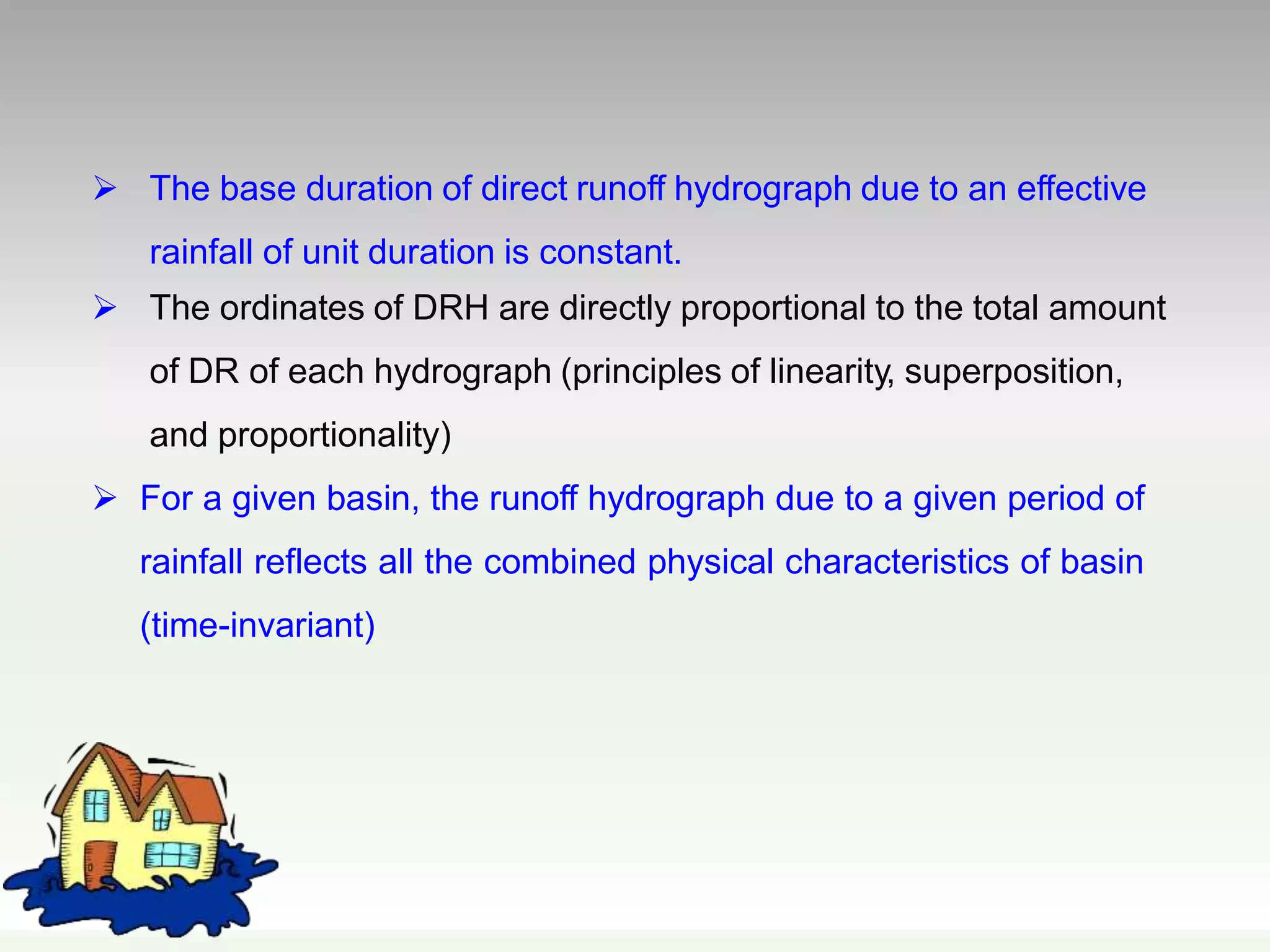 ➢ The base duration of direct runoff hydrograph due to an effective rainfall of unit duration is constant.

➢ The ordinates of DRH are directly proportional to the total amount of DR of each hydrograph (principles of linearity, superposition, and proportionality)

➢ For a given basin, the runoff hydrograph due to a given period of rainfall reflects all the combined physical characteristics of basin (time-invariant)